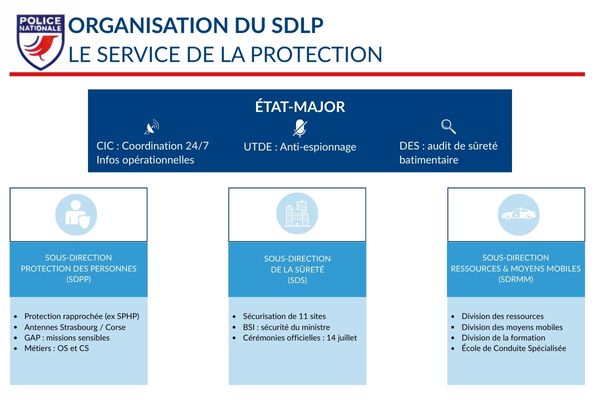 POLICE NATIONALE

ORGANISATION DU SDLP
LE SERVICE DE LA PROTECTION

ÉTAT-MAJOR

CIC : Coordination 24/7
Infos opérationnelles

UTDE : Anti-espionnage

DES : audit de sûreté batimentaire

SOUS-DIRECTION
PROTECTION DES PERSONNES
(SDPP)

- Protection rapprochée (ex SPHP)
- Antennes Strasbourg / Corse
- GAP : missions sensibles
- Métiers : OS et CS

SOUS-DIRECTION
DE LA SÛRETÉ
(SDS)

- Sécurisation de 11 sites
- BSI : sécurité du ministre
- Cérémonies officielles : 14 juillet

SOUS-DIRECTION
RESSOURCES & MOYENS MOBILES
(SDRMM)

- Division des ressources
- Division des moyens mobiles
- Division de la formation
- École de Conduite Spécialisée